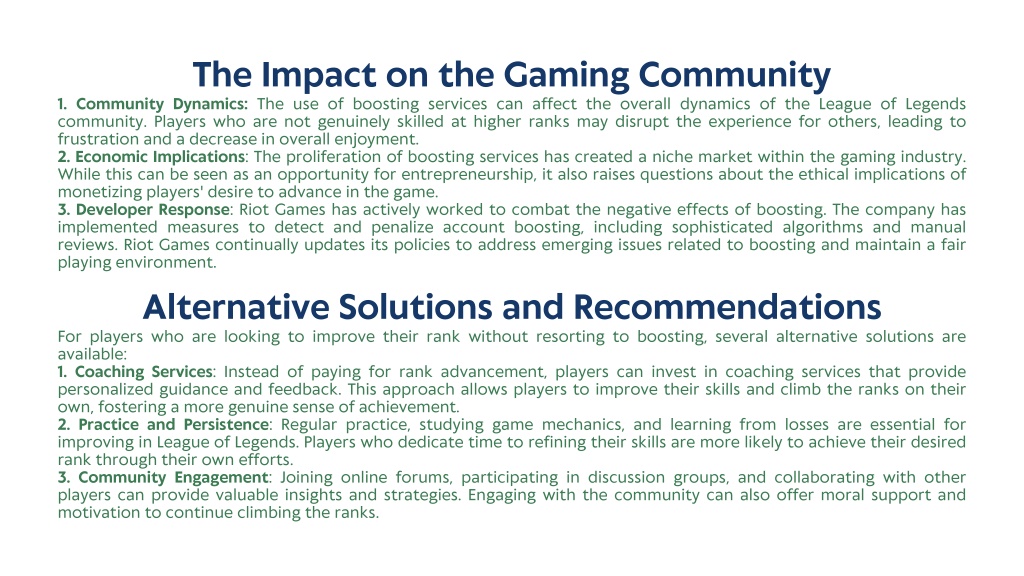 The Impact on the Gaming Community

1. Community Dynamics: The use of boosting services can affect the overall dynamics of the League of Legends community. Players who are not genuinely skilled at higher ranks may disrupt the experience for others, leading to frustration and a decrease in overall enjoyment.
2. Economic Implications: The proliferation of boosting services has created a niche market within the gaming industry. While this can be seen as an opportunity for entrepreneurship, it also raises questions about the ethical implications of monetizing players' desire to advance in the game.
3. Developer Response: Riot Games has actively worked to combat the negative effects of boosting. The company has implemented measures to detect and penalize account boosting, including sophisticated algorithms and manual reviews. Riot Games continually updates its policies to address emerging issues related to boosting and maintain a fair playing environment.

Alternative Solutions and Recommendations

For players who are looking to improve their rank without resorting to boosting, several alternative solutions are available:
1. Coaching Services: Instead of paying for rank advancement, players can invest in coaching services that provide personalized guidance and feedback. This approach allows players to improve their skills and climb the ranks on their own, fostering a more genuine sense of achievement.
2. Practice and Persistence: Regular practice, studying game mechanics, and learning from losses are essential for improving in League of Legends. Players who dedicate time to refining their skills are more likely to achieve their desired rank through their own efforts.
3. Community Engagement: Joining online forums, participating in discussion groups, and collaborating with other players can provide valuable insights and strategies. Engaging with the community can also offer moral support and motivation to continue climbing the ranks.